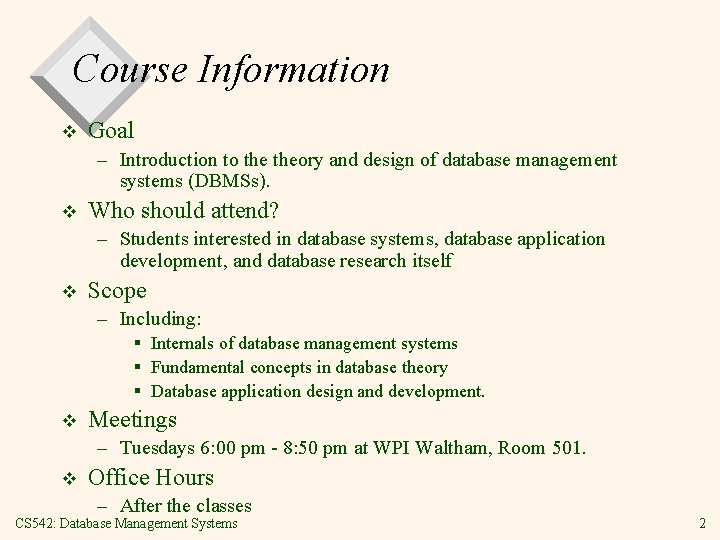 Course Information

❖ Goal
– Introduction to the theory and design of database management systems (DBMSs).

❖ Who should attend?
– Students interested in database systems, database application development, and database research itself

❖ Scope
– Including:
▪ Internals of database management systems
▪ Fundamental concepts in database theory
▪ Database application design and development.

❖ Meetings
– Tuesdays 6:00 pm - 8:50 pm at WPI Waltham, Room 501.

❖ Office Hours
– After the classes

CS542: Database Management Systems

2